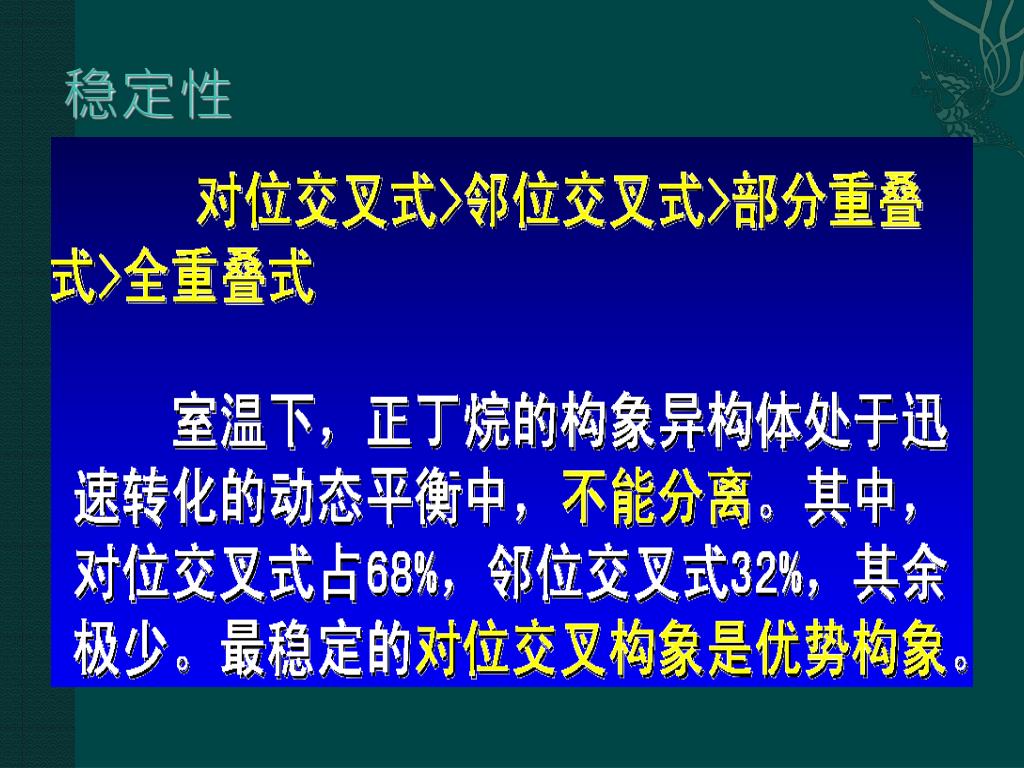 稳定性

对位交叉式>邻位交叉式>部分重叠式>全重叠式

室温下，正丁烷的构象异构体处于迅速转化的动态平衡中，不能分离。其中，对位交叉式占68%，邻位交叉式32%，其余极少。最稳定的对位交叉构象是优势构象。